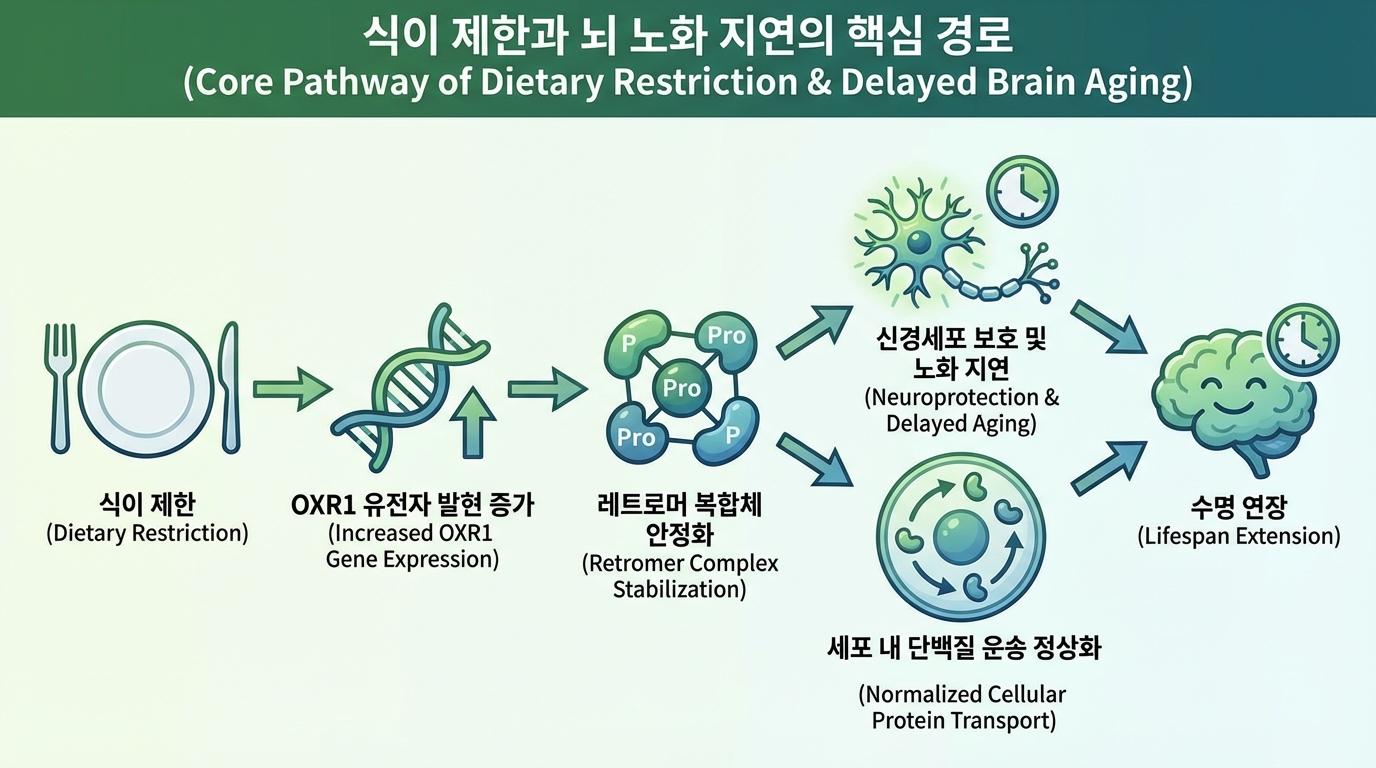 식이 제한과 뇌 노화 지연의 핵심 경로
(Core Pathway of Dietary Restriction & Delayed Brain Aging)

식이 제한
(Dietary Restriction)

OXR1 유전자 발현 증가
(Increased OXR1 Gene Expression)

P
Pro
Pro
Pro
P

레트로머 복합체 안정화
(Retromer Complex Stabilization)

신경세포 보호 및 노화 지연
(Neuroprotection & Delayed Aging)

세포 내 단백질 운송 정상화
(Normalized Cellular Protein Transport)

수명 연장
(Lifespan Extension)